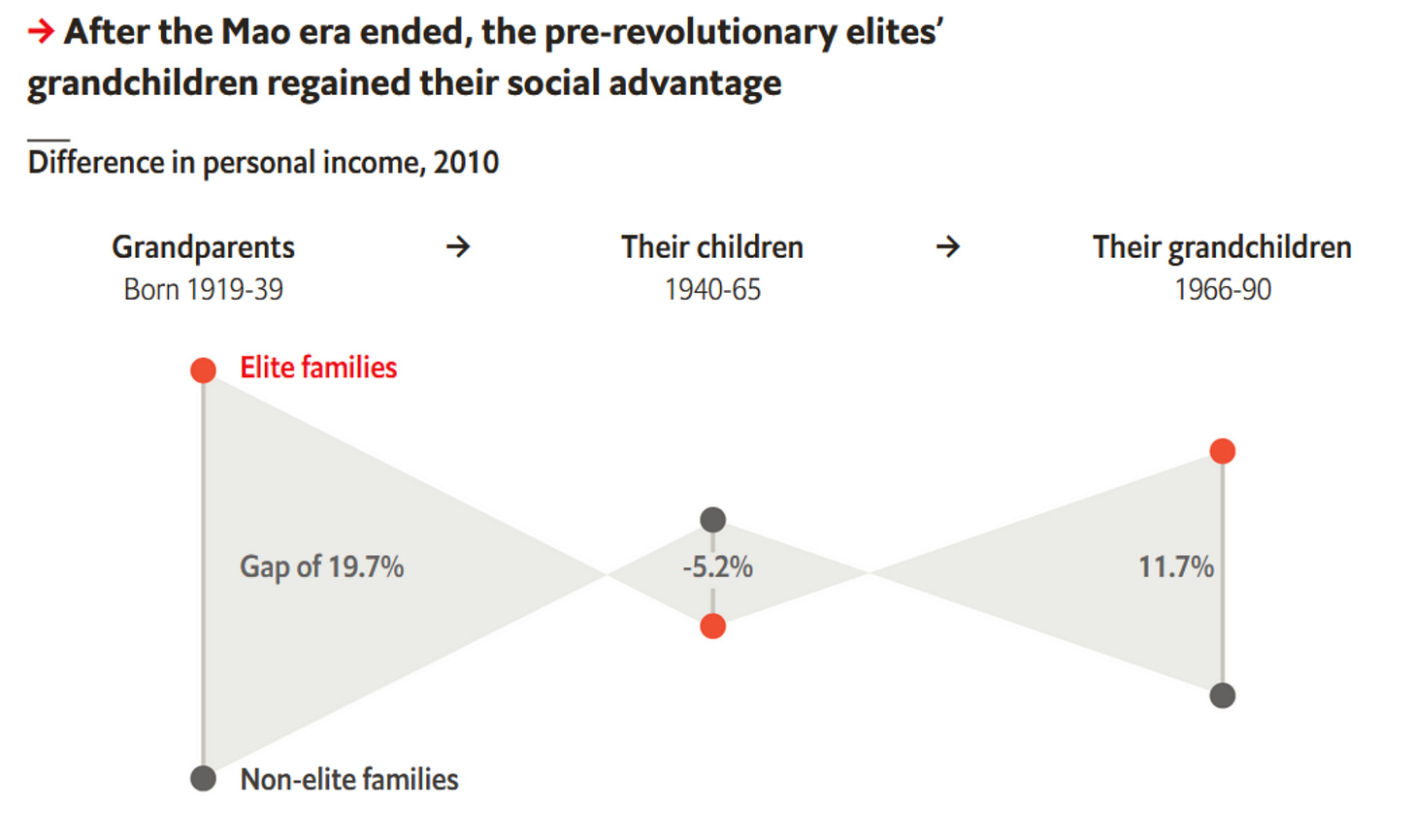 → After the Mao era ended, the pre-revolutionary elites' grandchildren regained their social advantage

Difference in personal income, 2010

Grandparents
Born 1919-39

→

Their children
1940-65

→

Their grandchildren
1966-90

Elite families

Gap of 19.7%

-5.2%

11.7%

Non-elite families